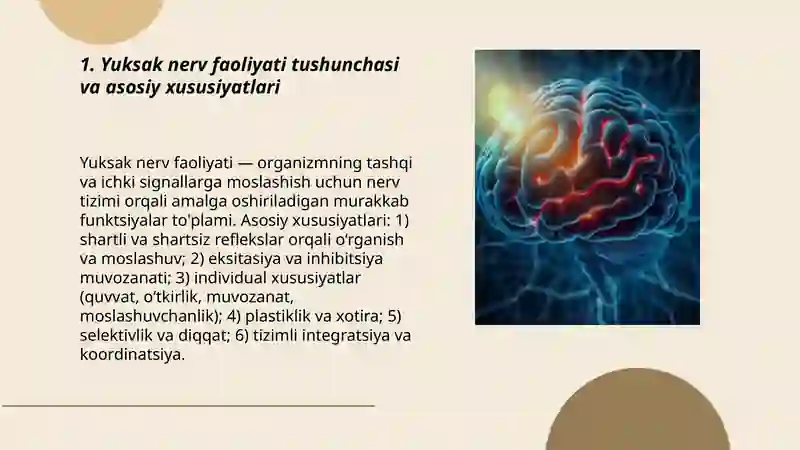 1. Yuksak nerv faoliyati tushunchasi va asosiy xususiyatlari

Yuksak nerv faoliyati — organizmning tashqi va ichki signallarga moslashish uchun nerv tizimi orqali amalga oshiriladigan murakkab funktsiyalar to'plami. Asosiy xususiyatlari: 1) shartli va shartsiz reflekslar orqali o'rganish va moslashuv; 2) eksitasiya va inhibitsiya muvozanati; 3) individual xususiyatlar (quvvat, o'tkirlik, muvozanat, moslashuvchanlik); 4) plastiklik va xotira; 5) selektivlik va diqqat; 6) tizimli integratsiya va koordinatsiya.